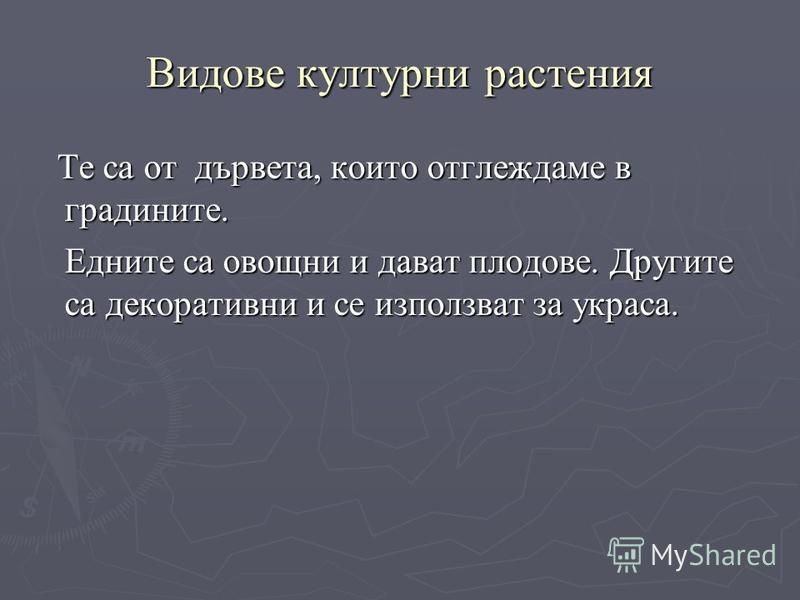 Видове културни растения

Те са от дървета, които отглеждаме в градините.

Едните са овощни и дават плодове. Другите са декоративни и се използват за украса.

MyShared